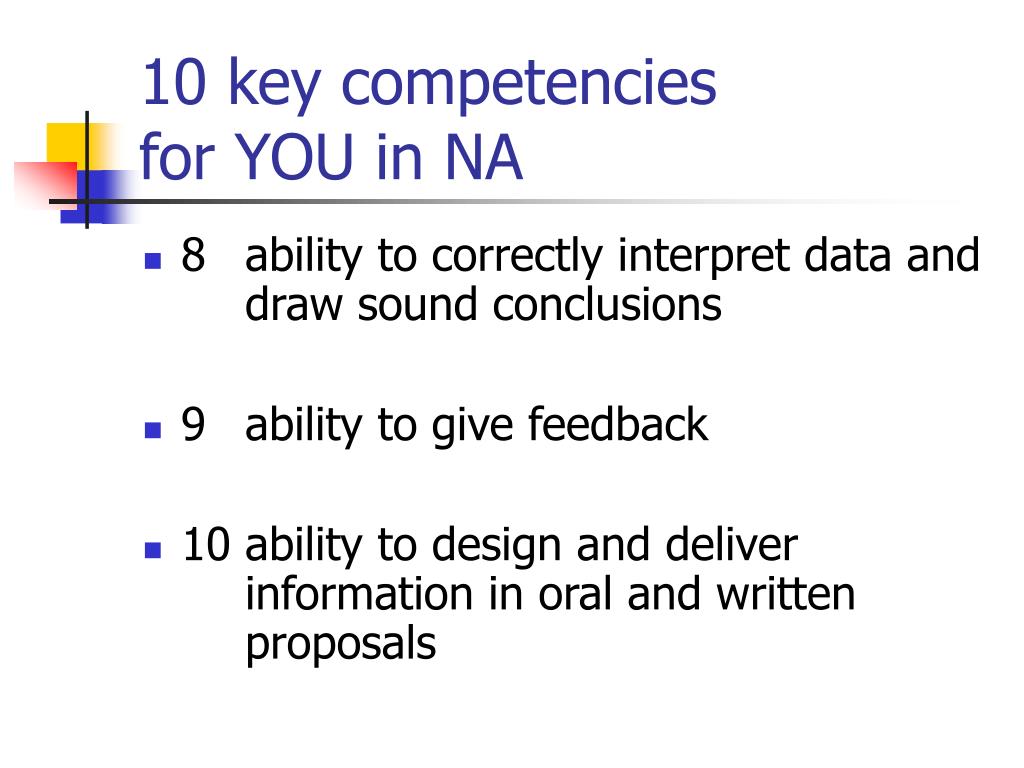 10 key competencies
for YOU in NA

- 8 ability to correctly interpret data and draw sound conclusions

- 9 ability to give feedback

- 10 ability to design and deliver information in oral and written proposals